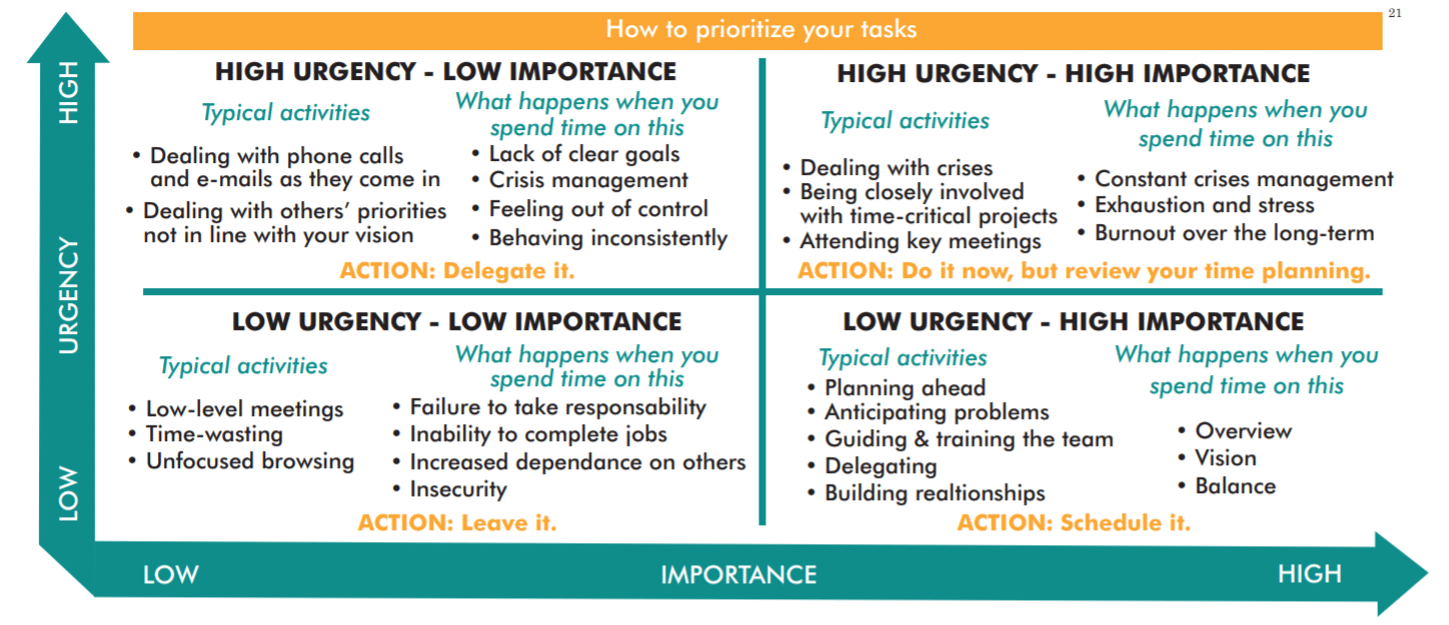 How to prioritize your tasks

21

HIGH

URGENCY

LOW

HIGH URGENCY - LOW IMPORTANCE

Typical activities

• Dealing with phone calls and e-mails as they come in
• Dealing with others' priorities not in line with your vision

What happens when you spend time on this

• Lack of clear goals
• Crisis management
• Feeling out of control
• Behaving inconsistently

ACTION: Delegate it.

HIGH URGENCY - HIGH IMPORTANCE

Typical activities

• Dealing with crises
• Being closely involved with time-critical projects
• Attending key meetings

What happens when you spend time on this

• Constant crises management
• Exhaustion and stress
• Burnout over the long-term

ACTION: Do it now, but review your time planning.

LOW URGENCY - LOW IMPORTANCE

Typical activities

• Low-level meetings
• Time-wasting
• Unfocused browsing

What happens when you spend time on this

• Failure to take responsability
• Inability to complete jobs
• Increased dependance on others
• Insecurity

ACTION: Leave it.

LOW URGENCY - HIGH IMPORTANCE

Typical activities

• Planning ahead
• Anticipating problems
• Guiding & training the team
• Delegating
• Building realtionships

What happens when you spend time on this

• Overview
• Vision
• Balance

ACTION: Schedule it.

LOW

IMPORTANCE

HIGH